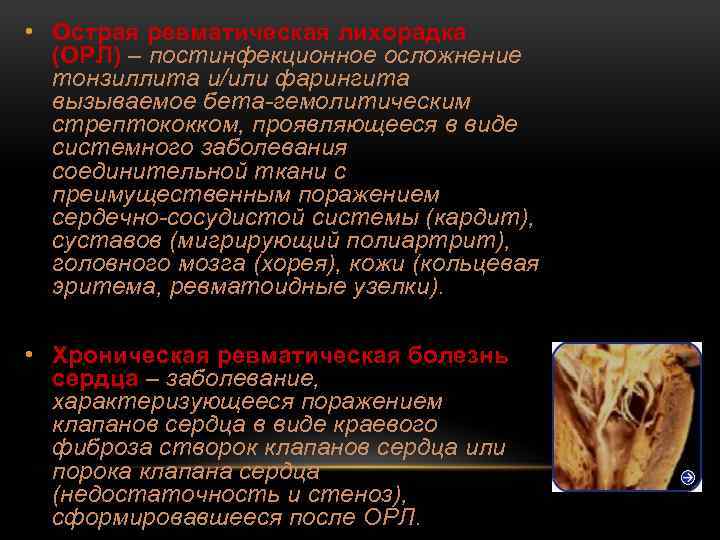 • Острая ревматическая лихорадка (ОРЛ) – постинфекционное осложнение тонзиллита и/или фарингита вызываемое бета-гемолитическим стрептококком, проявляющееся в виде системного заболевания соединительной ткани с преимущественным поражением сердечно-сосудистой системы (кардит), суставов (мигрирующий полиартрит), головного мозга (хорея), кожи (кольцевая эритема, ревматоидные узелки).

• Хроническая ревматическая болезнь сердца – заболевание, характеризующееся поражением клапанов сердца в виде краевого фиброза створок клапанов сердца или порока клапана сердца (недостаточность и стеноз), сформировавшееся после ОРЛ.